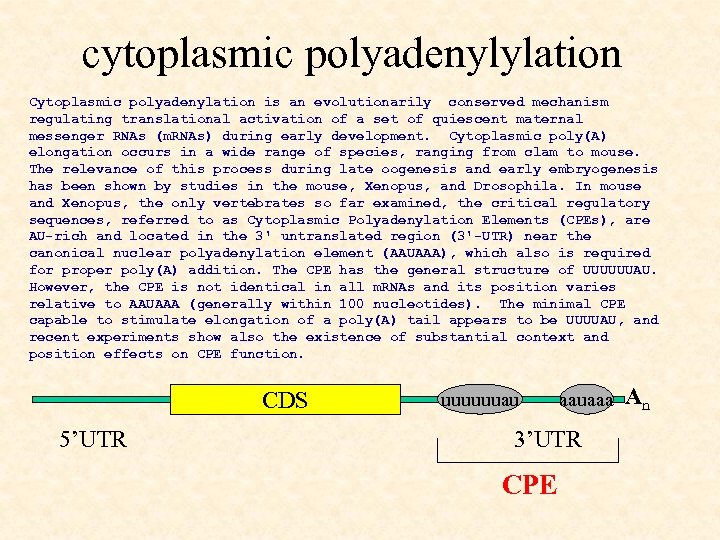 cytoplasmic polyadenylylation

Cytoplasmic polyadenylation is an evolutionarily conserved mechanism regulating translational activation of a set of quiescent maternal messenger RNAs (mRNAs) during early development. Cytoplasmic poly(A) elongation occurs in a wide range of species, ranging from clam to mouse. The relevance of this process during late oogenesis and early embryogenesis has been shown by studies in the mouse, Xenopus, and Drosophila. In mouse and Xenopus, the only vertebrates so far examined, the critical regulatory sequences, referred to as Cytoplasmic Polyadenylation Elements (CPEs), are AU-rich and located in the 3' untranslated region (3'-UTR) near the canonical nuclear polyadenylation element (AAUAAA), which also is required for proper poly(A) addition. The CPE has the general structure of UUUUUUAU. However, the CPE is not identical in all mRNAs and its position varies relative to AAUAAA (generally within 100 nucleotides). The minimal CPE capable to stimulate elongation of a poly(A) tail appears to be UUUUAU, and recent experiments show also the existence of substantial context and position effects on CPE function.

CDS

uuuuuuau

aauaaa

$A_n$

5'UTR

3'UTR

CPE